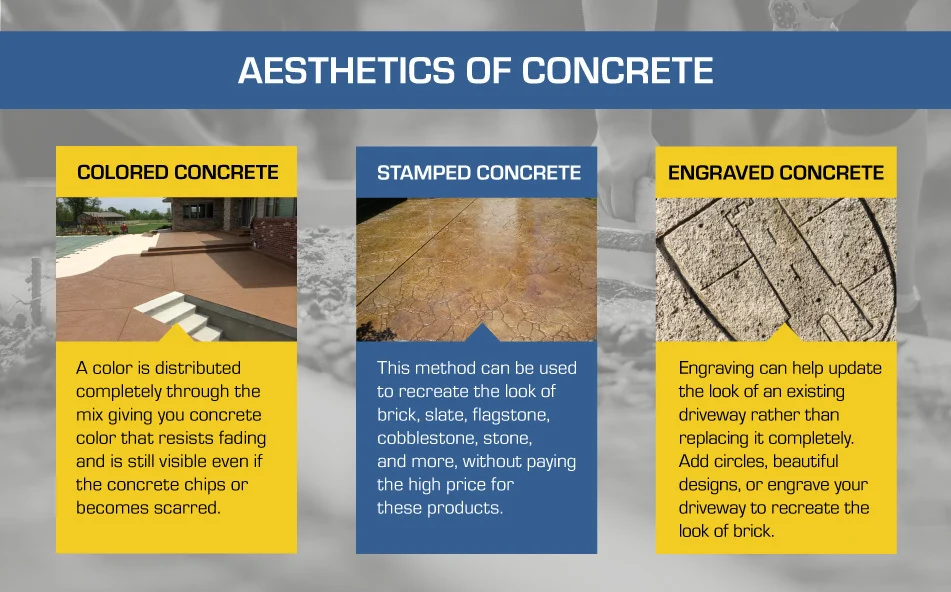 AESTHETICS OF CONCRETE

COLORED CONCRETE

A color is distributed completely through the mix giving you concrete color that resists fading and is still visible even if the concrete chips or becomes scarred.

STAMPED CONCRETE

This method can be used to recreate the look of brick, slate, flagstone, cobblestone, stone, and more, without paying the high price for these products.

ENGRAVED CONCRETE

Engraving can help update the look of an existing driveway rather than replacing it completely. Add circles, beautiful designs, or engrave your driveway to recreate the look of brick.